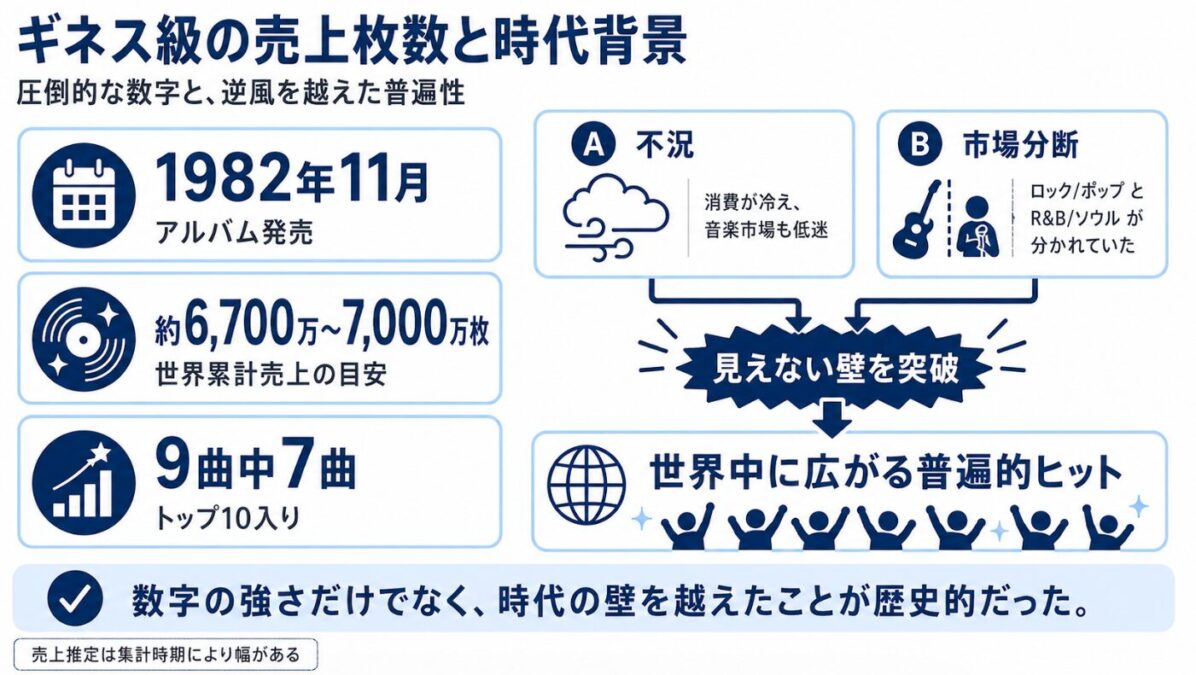 ギネス級の売上枚数と時代背景

圧倒的な数字と、逆風を越えた普遍性

1982年11月
アルバム発売

約6,700万~7,000万枚
世界累計売上の目安

9曲中7曲
トップ10入り

A 不況
消費が冷え、音楽市場も低迷

B 市場分断
ロック/ポップ と R&B/ソウル が 分かれていた

見えない壁を突破

世界中に広がる普遍的ヒット

数字の強さだけでなく、時代の壁を越えたことが歴史的だった。

売上推定は集計時期により幅がある